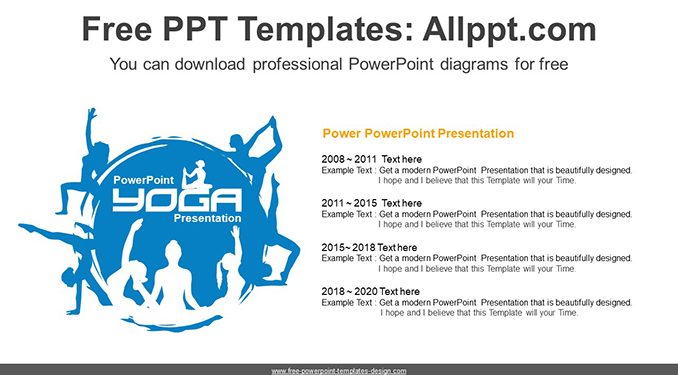 Free PPT Templates: Allppt.com

You can download professional PowerPoint diagrams for free

PowerPoint
YOGA
Presentation

Power PowerPoint Presentation

2008 ~ 2011 Text here
Example Text : Get a modern PowerPoint Presentation that is beautifully designed. I hope and I believe that this Template will your Time.

2011 ~ 2015 Text here
Example Text : Get a modern PowerPoint Presentation that is beautifully designed. I hope and I believe that this Template will your Time.

2015~ 2018 Text here
Example Text : Get a modern PowerPoint Presentation that is beautifully designed. I hope and I believe that this Template will your Time.

2018 ~ 2020 Text here
Example Text : Get a modern PowerPoint Presentation that is beautifully designed. I hope and I believe that this Template will your Time.

www.free-powerpoint-templates-design.com